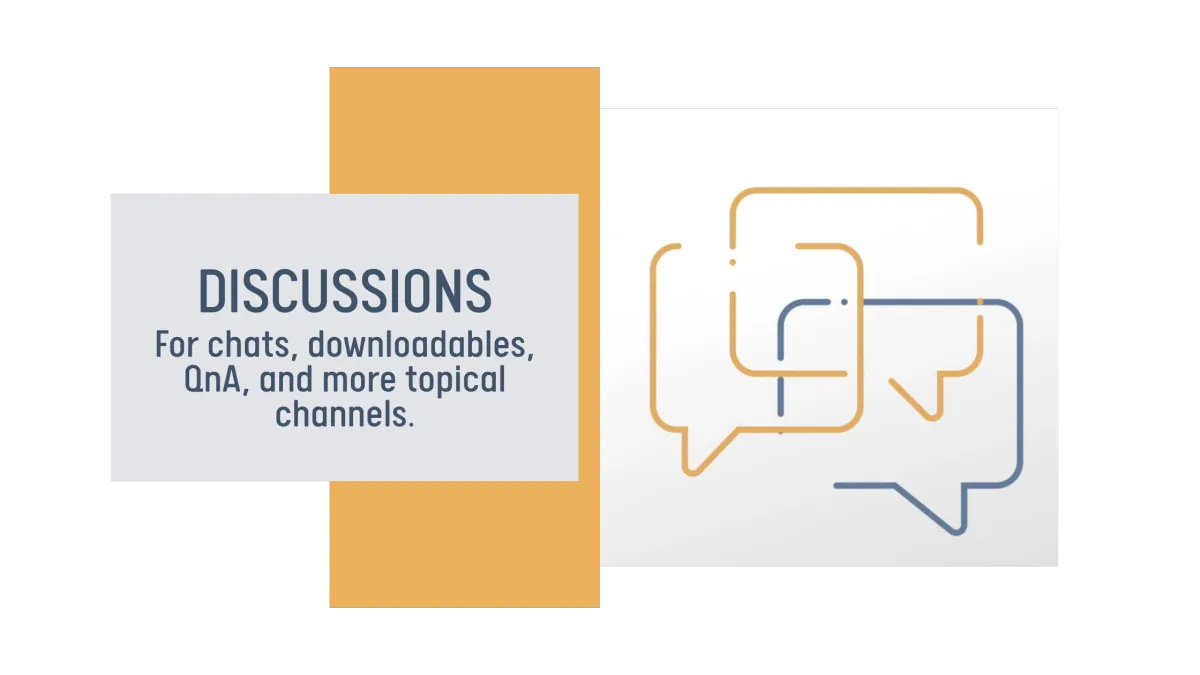 DISCUSSIONS

For chats, downloadables, QnA, and more topical channels.